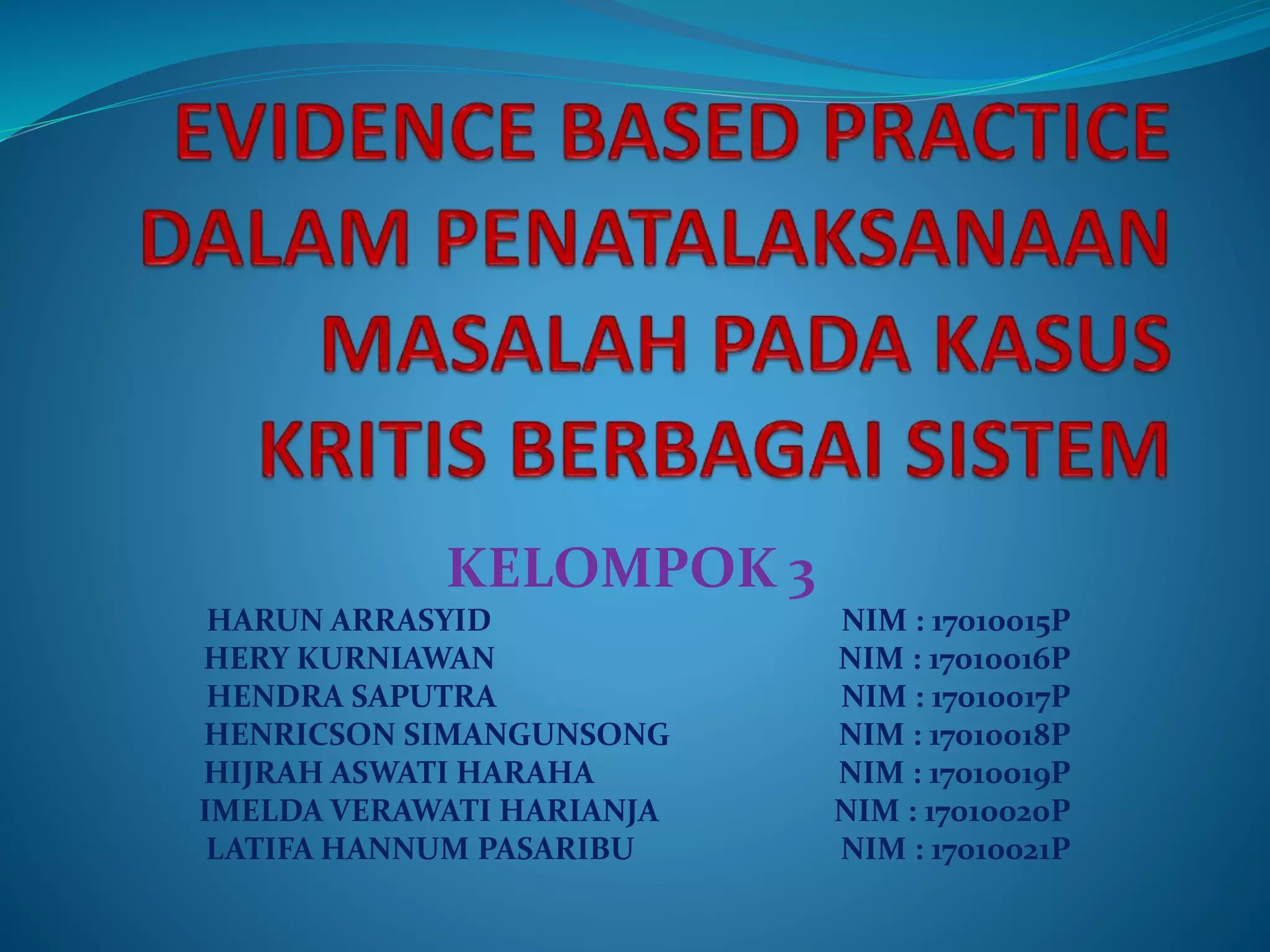 EVIDENCE BASED PRACTICE DALAM PENATALAKSANAAN MASALAH PADA KASUS KRITIS BERBAGAI SISTEM

KELOMPOK 3

HARUN ARRASYID NIM : 17010015P
HERY KURNIAWAN NIM : 17010016P
HENDRA SAPUTRA NIM : 17010017P
HENRICSON SIMANGUNSONG NIM : 17010018P
HIJRAH ASWATI HARAHA NIM : 17010019P
IMELDA VERAWATI HARIANJA NIM : 17010020P
LATIFA HANNUM PASARIBU NIM : 17010021P